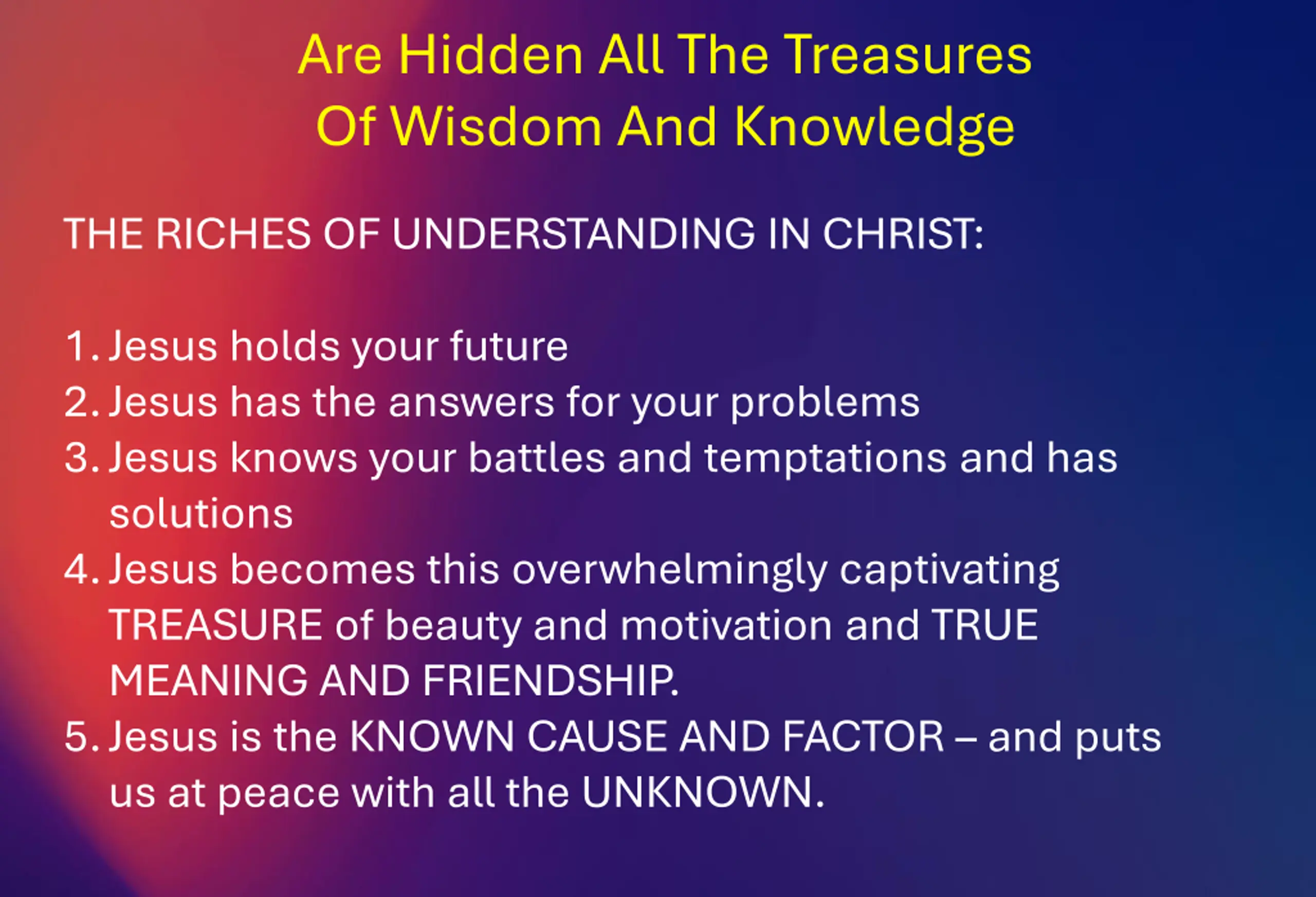 Are Hidden All The Treasures
Of Wisdom And Knowledge

THE RICHES OF UNDERSTANDING IN CHRIST:

1. Jesus holds your future
2. Jesus has the answers for your problems
3. Jesus knows your battles and temptations and has solutions
4. Jesus becomes this overwhelmingly captivating TREASURE of beauty and motivation and TRUE MEANING AND FRIENDSHIP.
5. Jesus is the KNOWN CAUSE AND FACTOR – and puts us at peace with all the UNKNOWN.